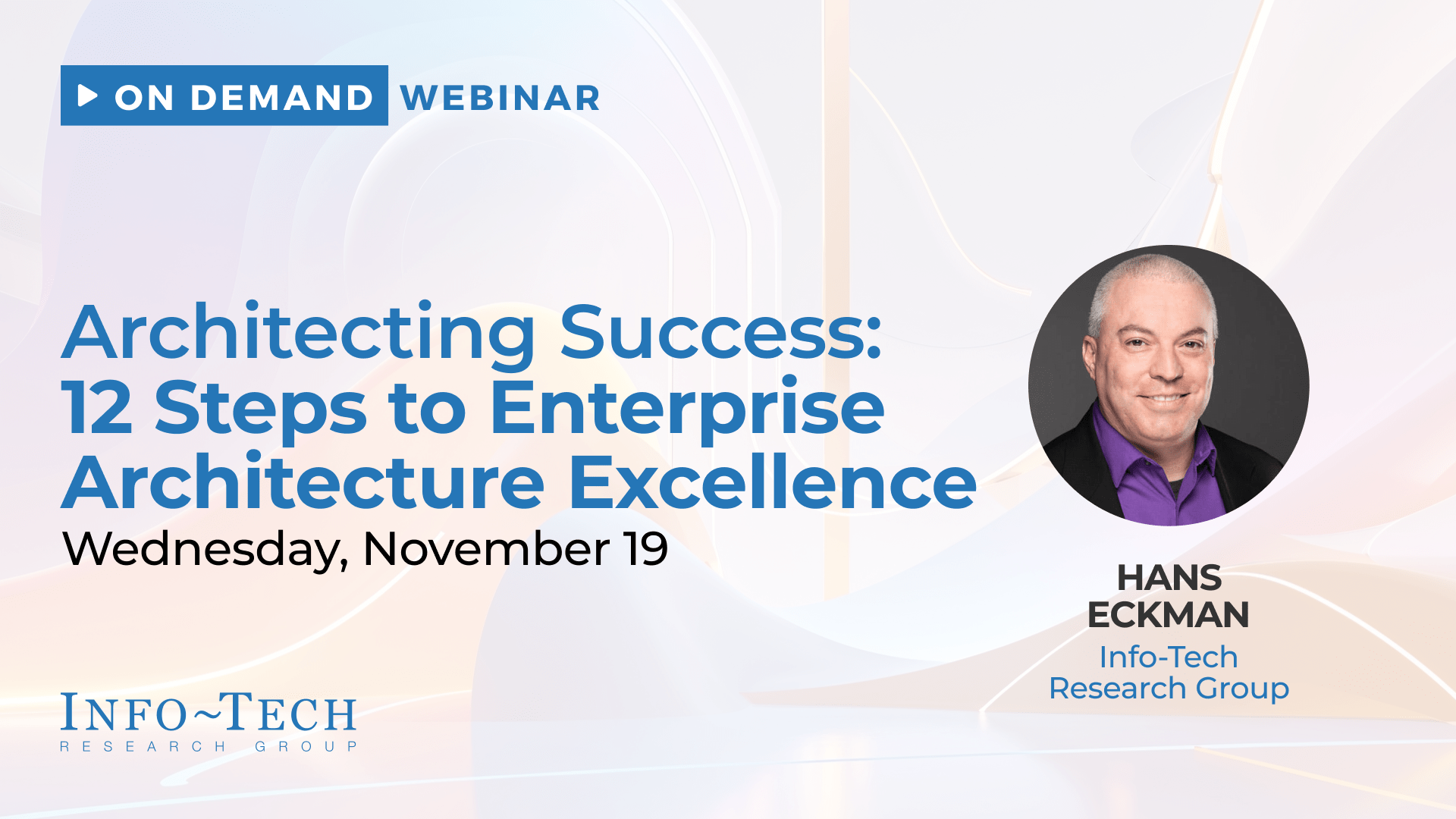 ON DEMAND WEBINAR

Architecting Success: 12 Steps to Enterprise Architecture Excellence
Wednesday, November 19

HANS ECKMAN
Info-Tech Research Group

INFO~TECH
RESEARCH GROUP